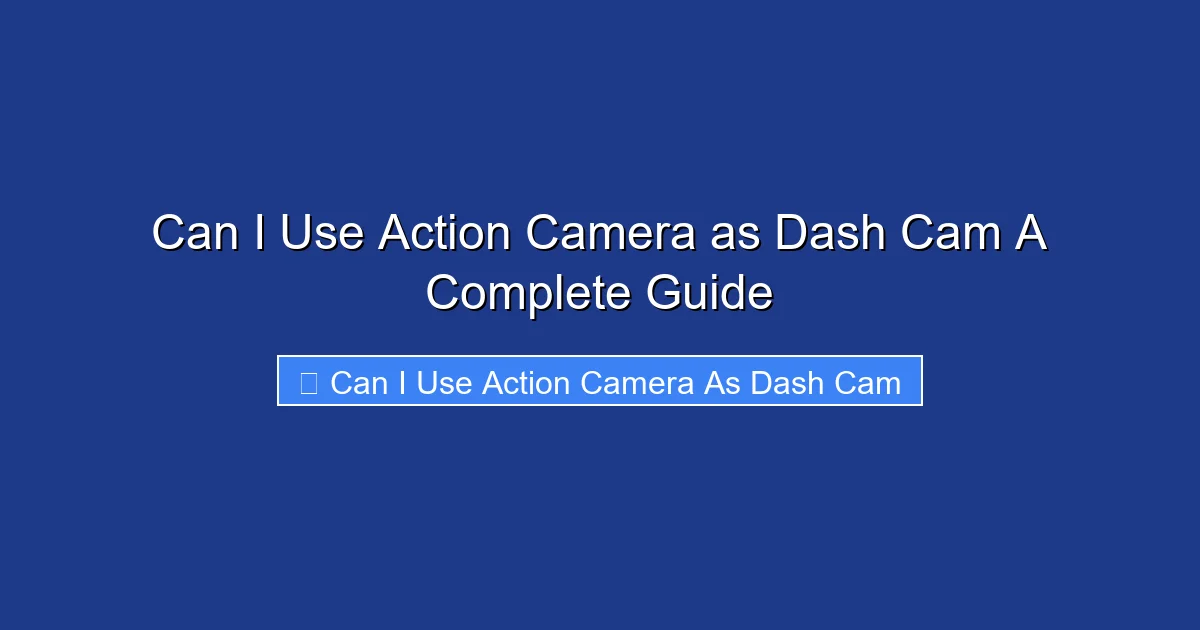 Can I Use Action Camera as Dash Cam A Complete Guide

Can I Use Action Camera As Dash Cam